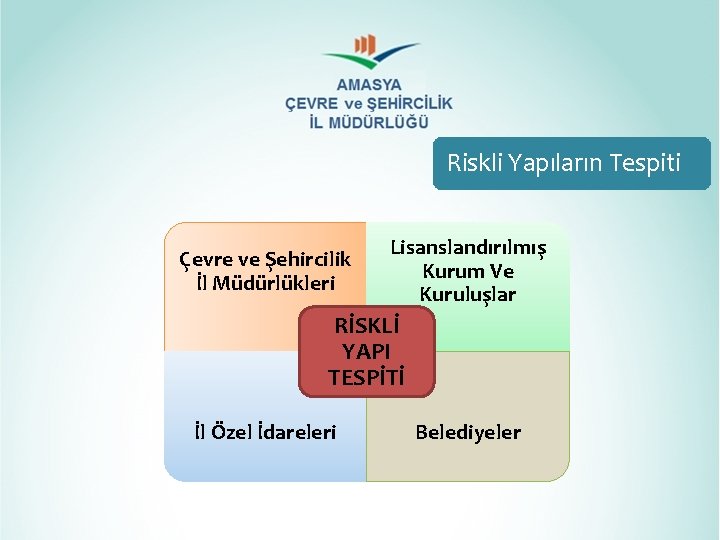 AMASYA
ÇEVRE ve ŞEHİRCİLİK
İL MÜDÜRLÜĞÜ

Riskli Yapıların Tespiti

Çevre ve Şehircilik İl Müdürlükleri

Lisanslandırılmış Kurum Ve Kuruluşlar

RİSKLİ YAPI TESPİTİ

İl Özel İdareleri

Belediyeler